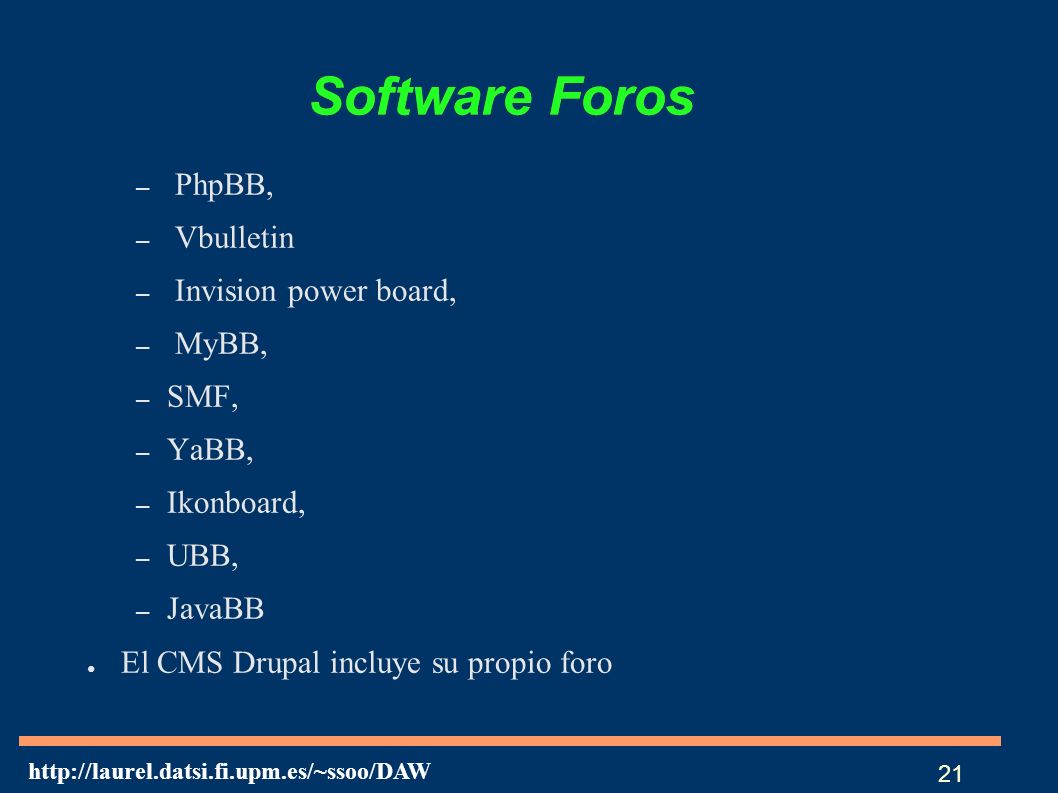 Software Foros

– PhpBB,
– Vbulletin
– Invision power board,
– MyBB,
– SMF,
– YaBB,
– Ikonboard,
– UBB,
– JavaBB

● El CMS Drupal incluye su propio foro

http://laurel.datsi.fi.upm.es/~ssoo/DAW

21